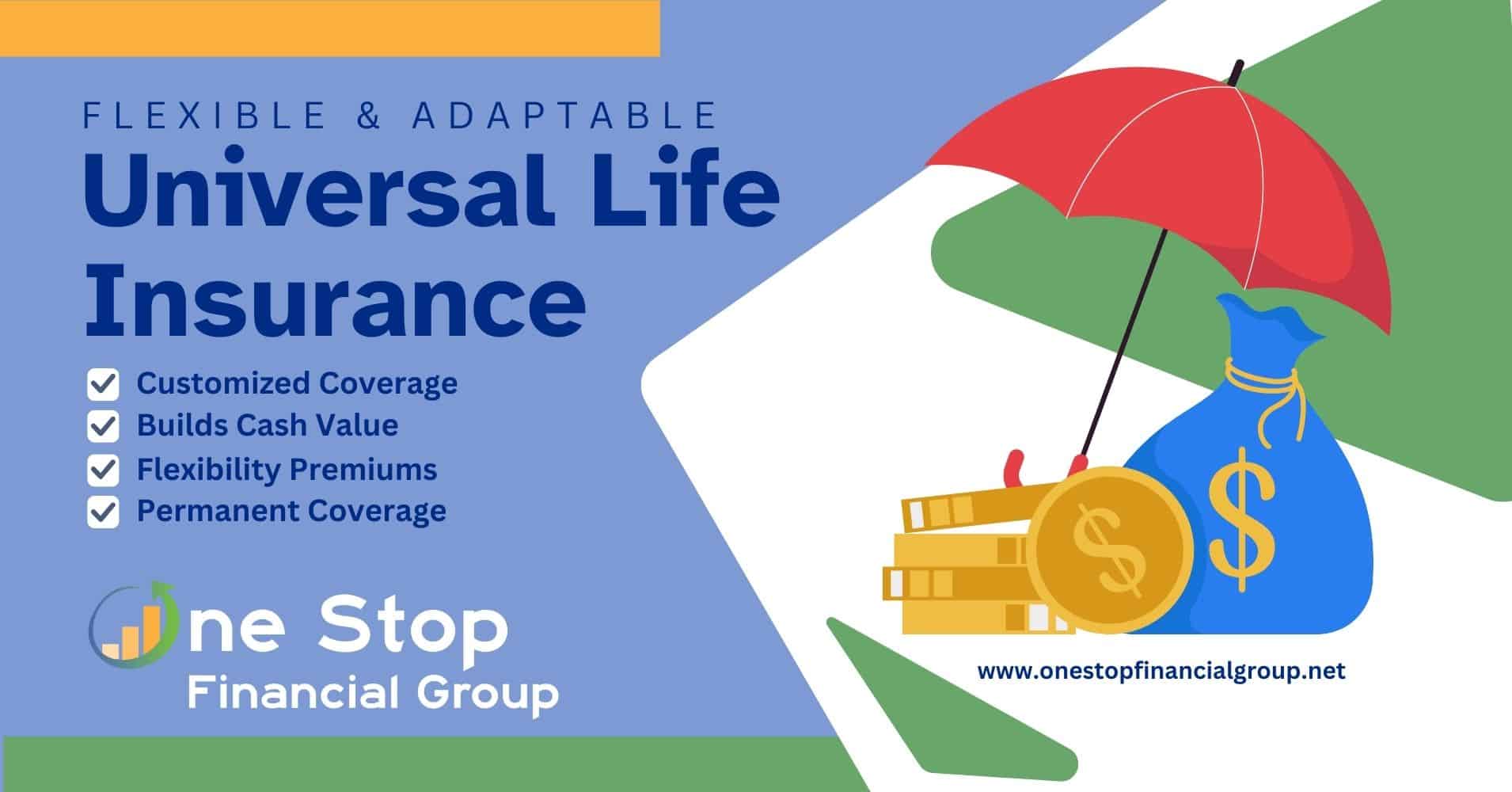 FLEXIBLE & ADAPTABLE
Universal Life Insurance

Customized Coverage
Builds Cash Value
Flexibility Premiums
Permanent Coverage

One Stop
Financial Group

$
$

www.onestopfinancialgroup.net